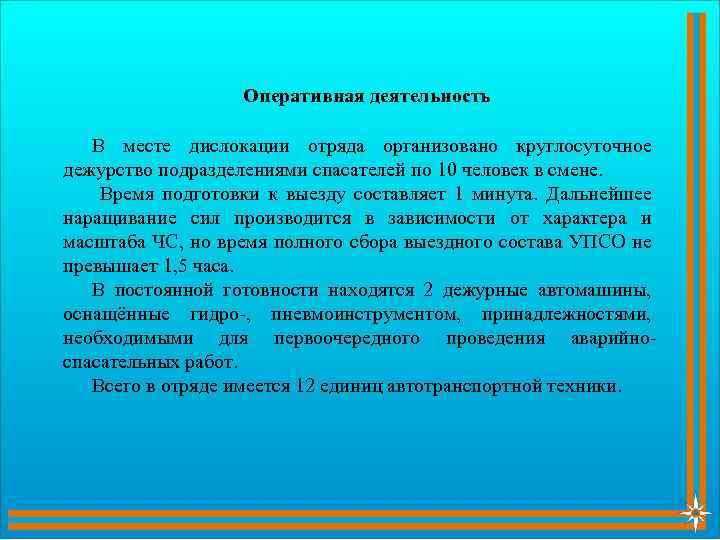 Оперативная деятельность

В месте дислокации отряда организовано круглосуточное дежурство подразделениями спасателей по 10 человек в смене.

Время подготовки к выезду составляет 1 минута. Дальнейшее наращивание сил производится в зависимости от характера и масштаба ЧС, но время полного сбора выездного состава УПСО не превышает 1,5 часа.

В постоянной готовности находятся 2 дежурные автомашины, оснащённые гидро-, пневмоинструментом, принадлежностями, необходимыми для первоочередного проведения аварийно-спасательных работ.

Всего в отряде имеется 12 единиц автотранспортной техники.